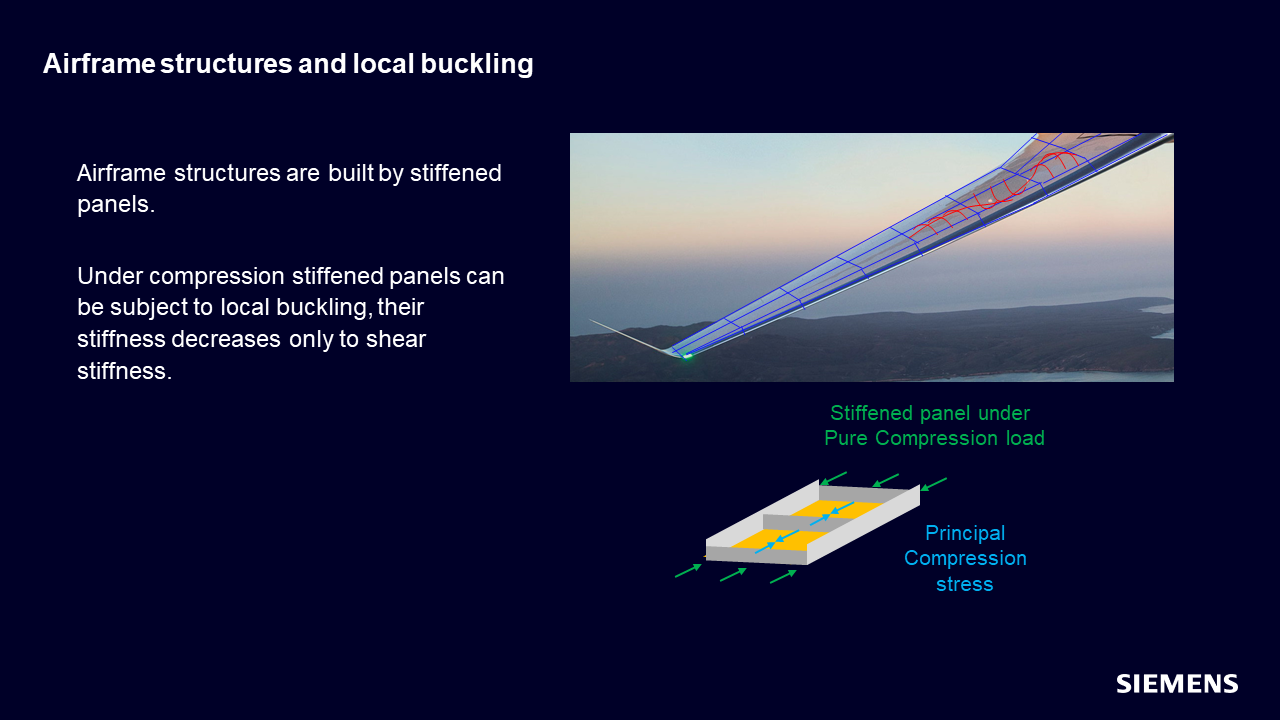 Airframe structures and local buckling

Airframe structures are built by stiffened panels.

Under compression stiffened panels can be subject to local buckling, their stiffness decreases only to shear stiffness.

Stiffened panel under Pure Compression load

Principal Compression stress

SIEMENS